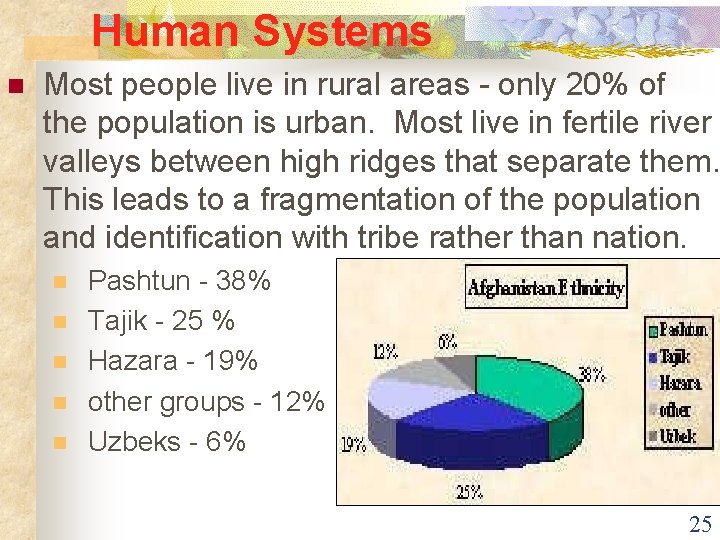 Human Systems

Most people live in rural areas - only 20% of the population is urban. Most live in fertile river valleys between high ridges that separate them. This leads to a fragmentation of the population and identification with tribe rather than nation.

Pashtun - 38%
Tajik - 25 %
Hazara - 19%
other groups - 12%
Uzbeks - 6%

Afghanistan Ethnicity

12%
6%
38%
19%
25%

Pashtun
Tajik
Hazara
other
Uzbek

25